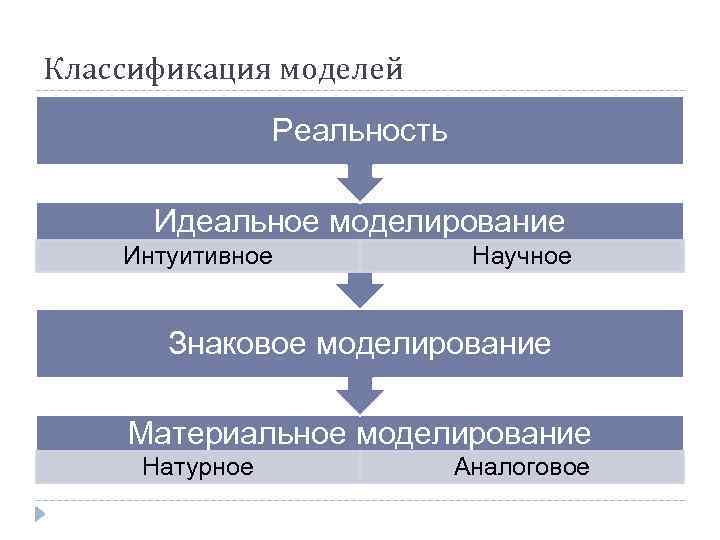 Классификация моделей

Реальность

Идеальное моделирование

Интуитивное

Научное

Знаковое моделирование

Материальное моделирование

Натурное

Аналоговое